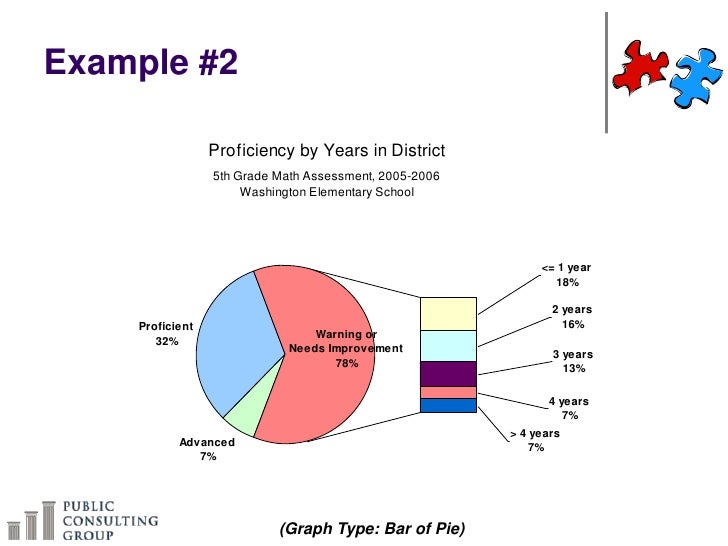 Example #2

Proficiency by Years in District

5th Grade Math Assessment, 2005-2006
Washington Elementary School

Proficient
32%

Warning or
Needs Improvement
78%

Advanced
7%

<= 1 year
18%

2 years
16%

3 years
13%

4 years
7%

> 4 years
7%

PUBLIC
CONSULTING
GROUP

(Graph Type: Bar of Pie)